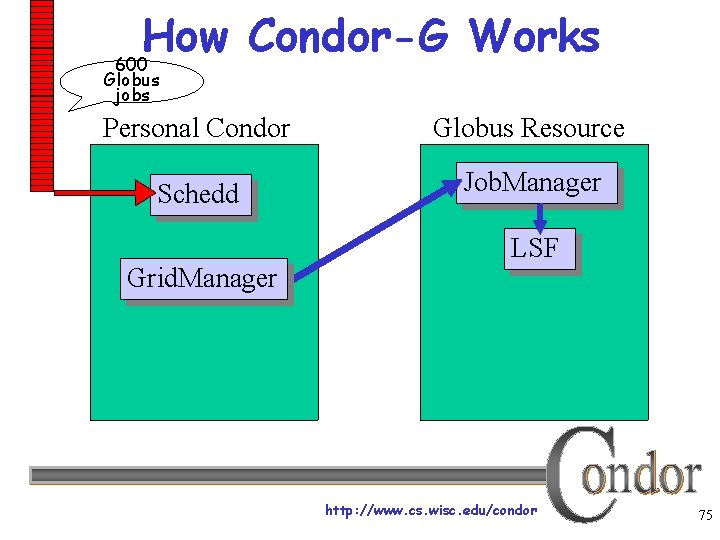 How Condor-G Works

600 Globus jobs

Personal Condor

Schedd

GridManager

Globus Resource

JobManager

LSF

Condor

http://www.cs.wisc.edu/condor

75